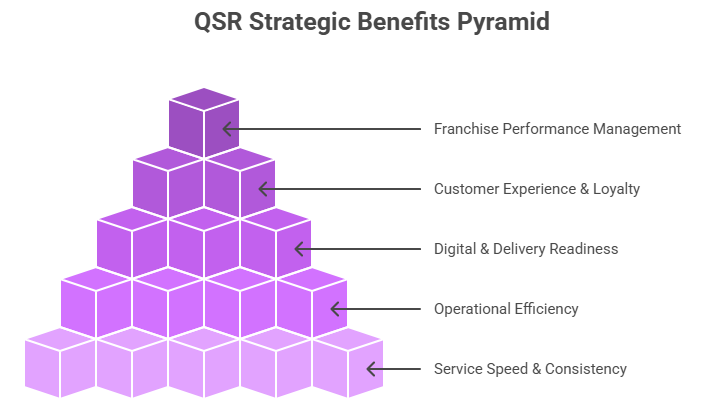 QSR Strategic Benefits Pyramid

Franchise Performance Management

Customer Experience & Loyalty

Digital & Delivery Readiness

Operational Efficiency

Service Speed & Consistency